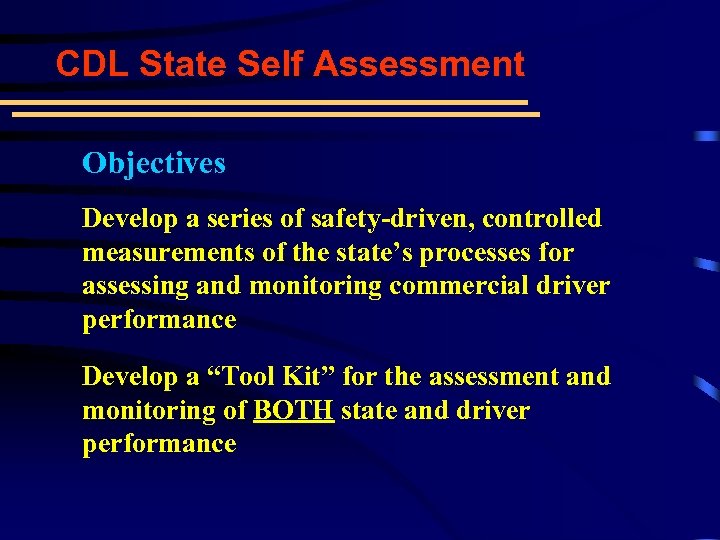 CDL State Self Assessment

Objectives

Develop a series of safety-driven, controlled measurements of the state’s processes for assessing and monitoring commercial driver performance

Develop a “Tool Kit” for the assessment and monitoring of BOTH state and driver performance